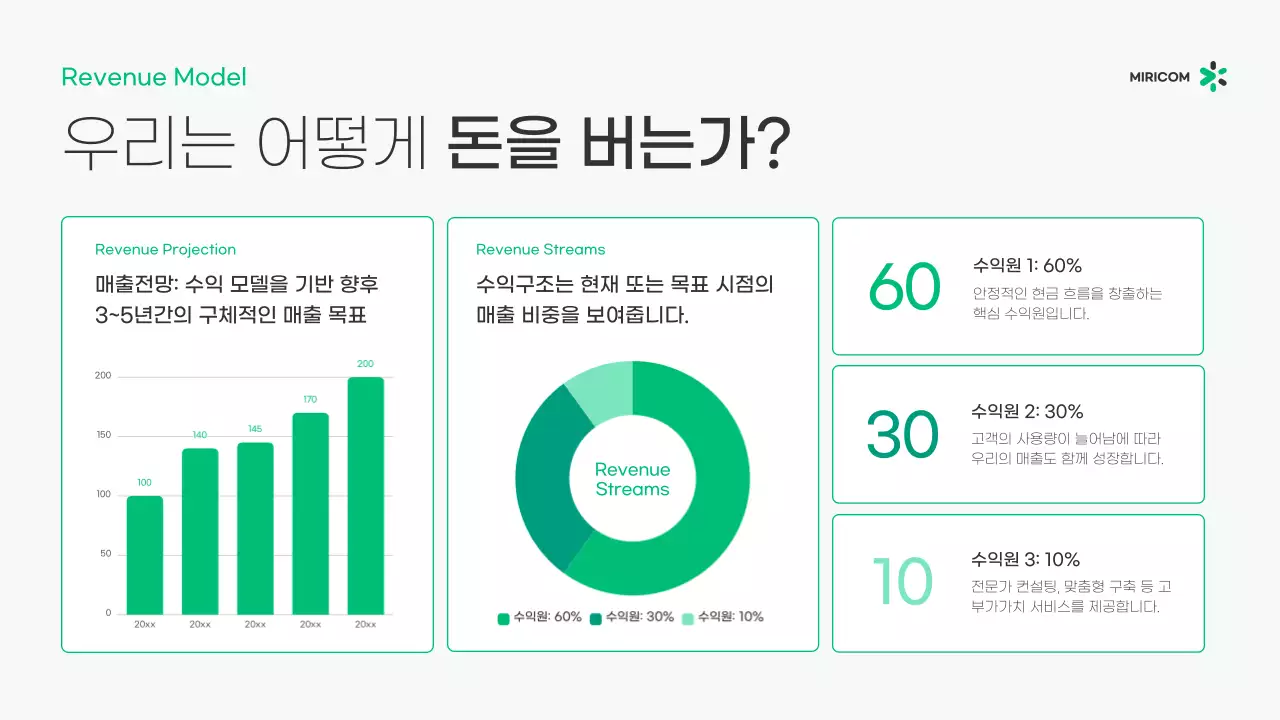 Revenue Model

MIRICOM

우리는 어떻게 돈을 버는가?

Revenue Projection

매출전망: 수익 모델을 기반 향후 3~5년간의 구체적인 매출 목표

200
150
100
50
0

100
140
145
170
200

20xx
20xx
20xx
20xx
20xx

Revenue Streams

수익구조는 현재 또는 목표 시점의 매출 비중을 보여줍니다.

Revenue Streams

수익원: 60%
수익원: 30%
수익원: 10%

60

수익원 1: 60%

안정적인 현금 흐름을 창출하는 핵심 수익원입니다.

30

수익원 2: 30%

고객의 사용량이 늘어남에 따라 우리의 매출도 함께 성장합니다.

10

수익원 3: 10%

전문가 컨설팅, 맞춤형 구축 등 고부가가치 서비스를 제공합니다.